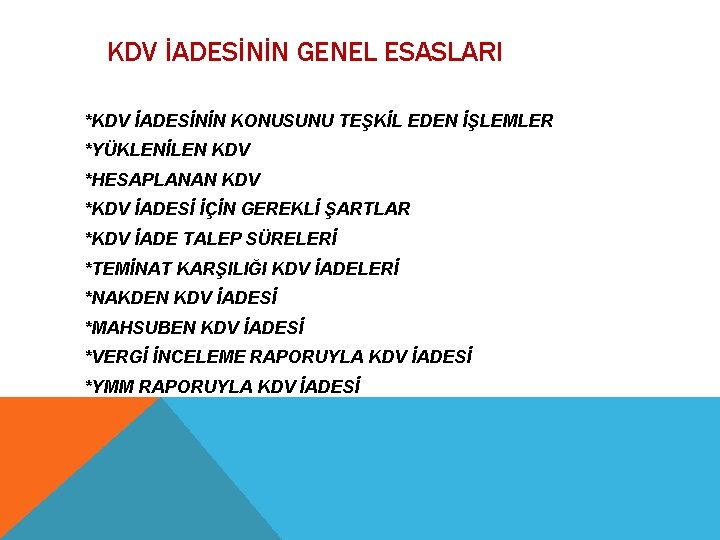 KDV İADESİNİN GENEL ESASLARI

*KDV İADESİNİN KONUSUNU TEŞKİL EDEN İŞLEMLER
*YÜKLENİLEN KDV
*HESAPLANAN KDV
*KDV İADESİ İÇİN GEREKLİ ŞARTLAR
*KDV İADE TALEP SÜRELERİ
*TEMİNAT KARŞILIĞI KDV İADELERİ
*NAKDEN KDV İADESİ
*MAHSUBEN KDV İADESİ
*VERGİ İNCELEME RAPORUYLA KDV İADESİ
*YMM RAPORUYLA KDV İADESİ